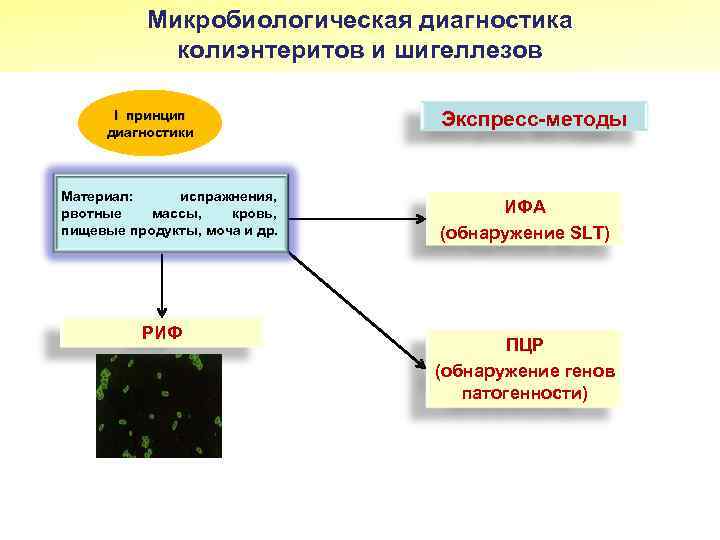 Микробиологическая диагностика колиэнтеритов и шигеллезов

I принцип диагностики

Экспресс-методы

Материал: испражнения, рвотные массы, кровь, пищевые продукты, моча и др.

ИФА (обнаружение SLT)

РИФ

ПЦР (обнаружение генов патогенности)